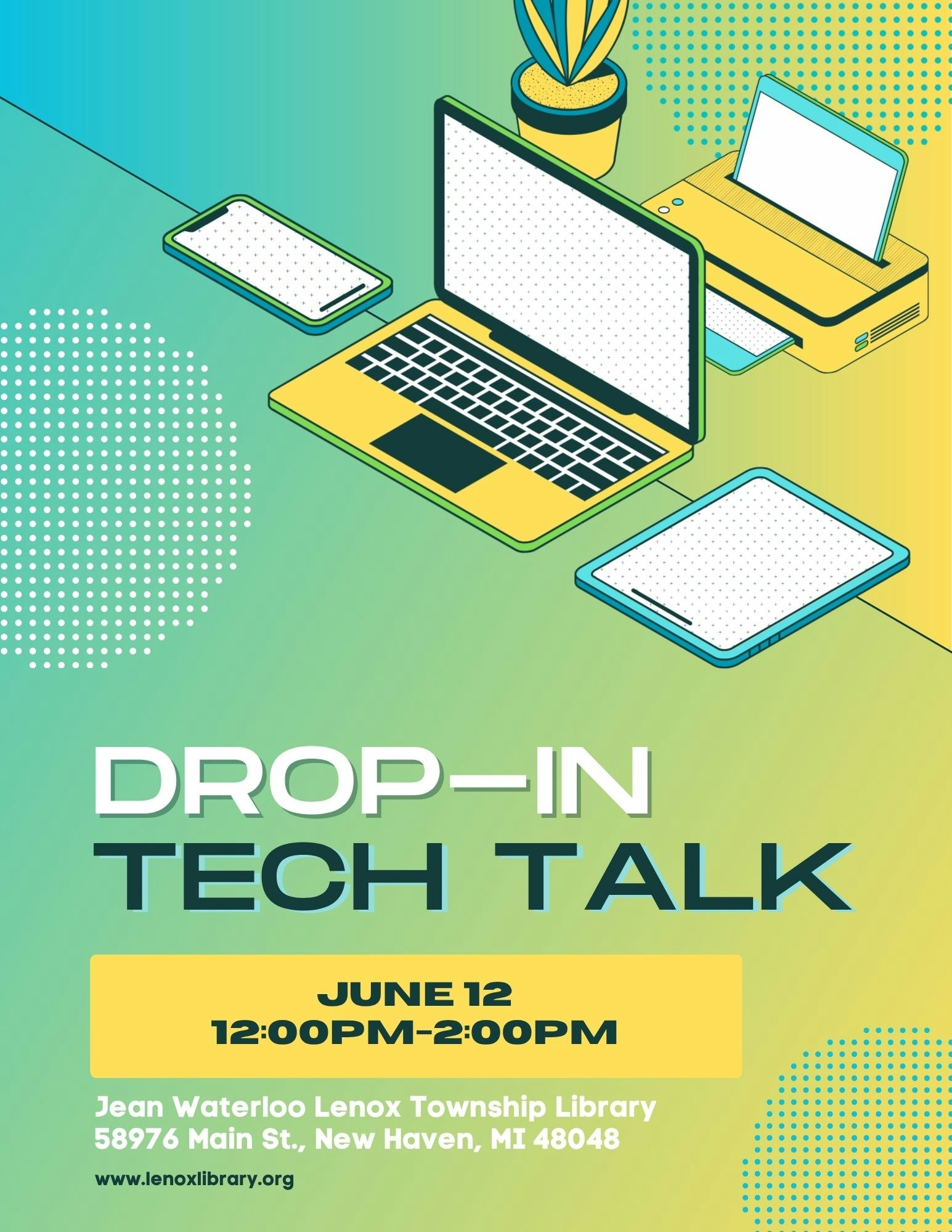 DROP-IN
TECH TALK

JUNE 12
12:00PM-2:00PM

Jean Waterloo Lenox Township Library
58976 Main St., New Haven, MI 48048

www.lenoxlibrary.org